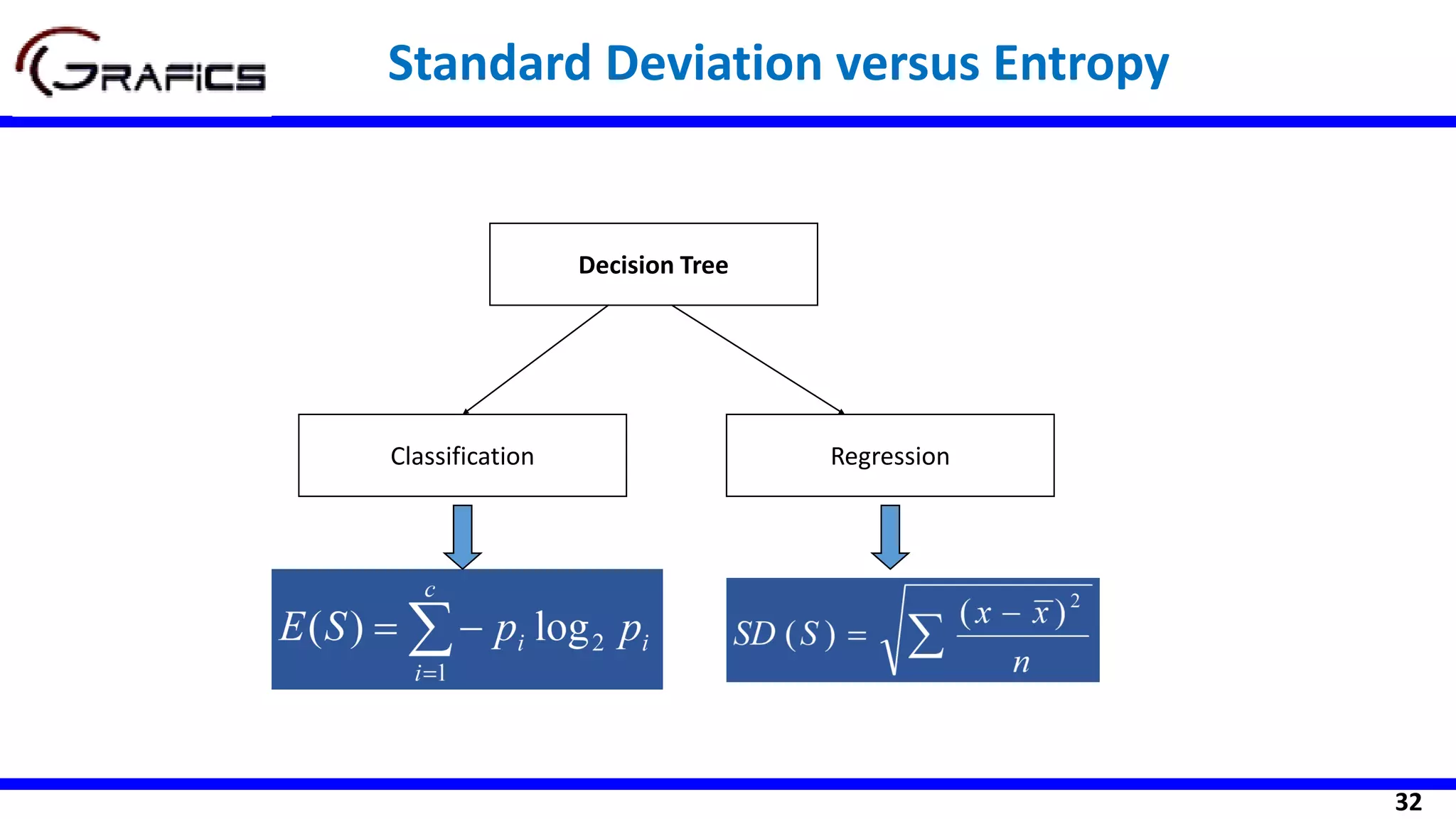 GRAFICS

Standard Deviation versus Entropy

Decision Tree

Classification

Regression

$E(S) = \sum_{i=1}^{c} - p_i \log_2 p_i$

$SD(S) = \sqrt{\sum \frac{(x - \bar{x})^2}{n}}$

32